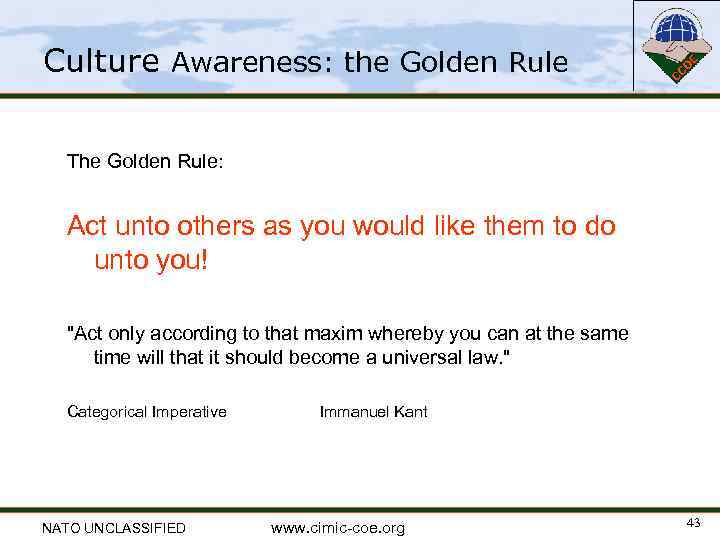 Culture Awareness: the Golden Rule

CCOE

The Golden Rule:

Act unto others as you would like them to do unto you!

"Act only according to that maxim whereby you can at the same time will that it should become a universal law."

Categorical Imperative Immanuel Kant

NATO UNCLASSIFIED www.cimic-coe.org 43